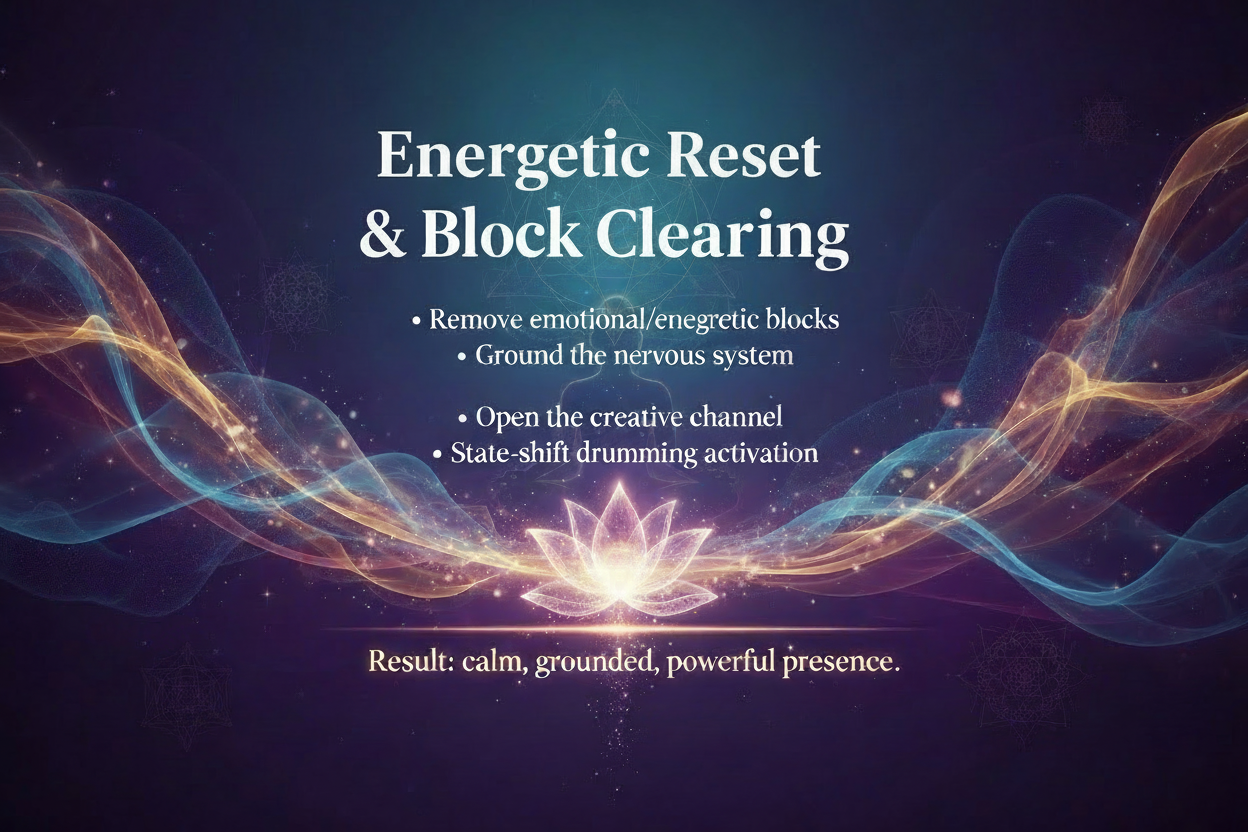 Energetic Reset & Block Clearing

• Remove emotional/enegretic blocks
• Ground the nervous system

• Open the creative channel
• State-shift drumming activation

Result: calm, grounded, powerful presence.